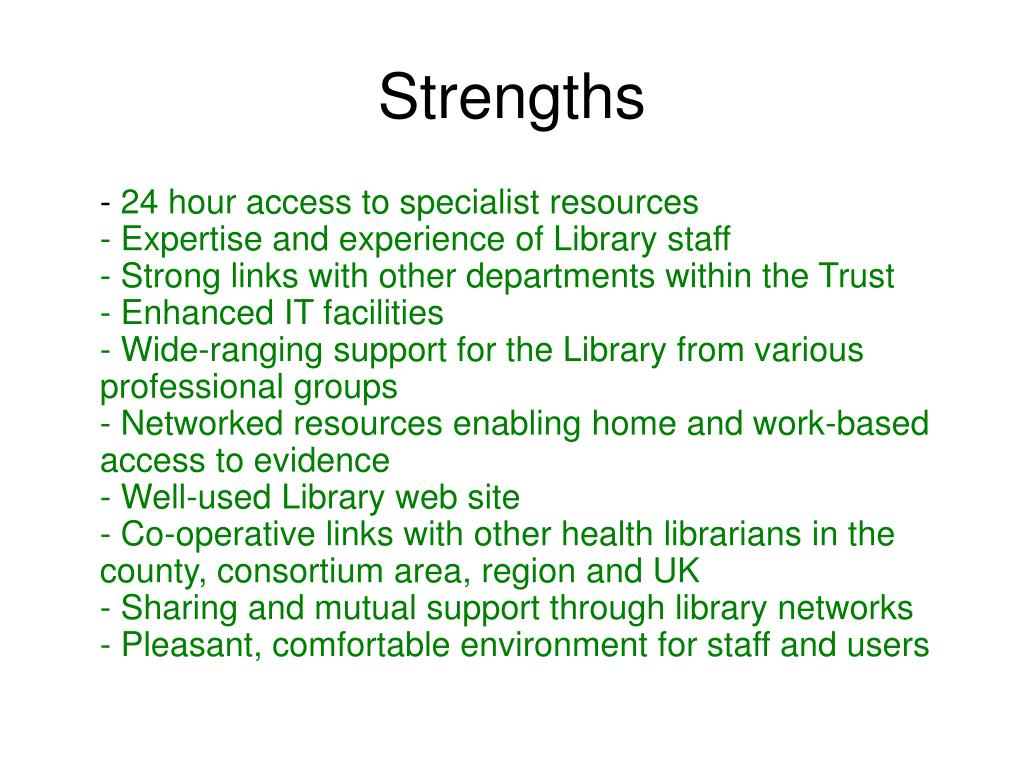 Strengths

- 24 hour access to specialist resources
- Expertise and experience of Library staff
- Strong links with other departments within the Trust
- Enhanced IT facilities
- Wide-ranging support for the Library from various professional groups
- Networked resources enabling home and work-based access to evidence
- Well-used Library web site
- Co-operative links with other health librarians in the county, consortium area, region and UK
- Sharing and mutual support through library networks
- Pleasant, comfortable environment for staff and users